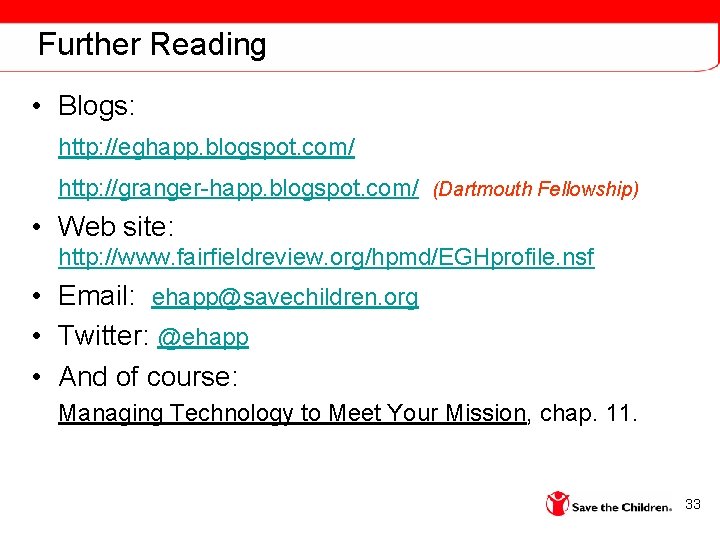 Further Reading

• Blogs:

http://eghapp.blogspot.com/

http://granger-happ.blogspot.com/ (Dartmouth Fellowship)

• Web site: http://www.fairfieldreview.org/hpmd/EGHprofile.nsf

• Email: ehapp@savechildren.org

• Twitter: @ehapp

• And of course:

Managing Technology to Meet Your Mission, chap. 11.

Save the Children. 33